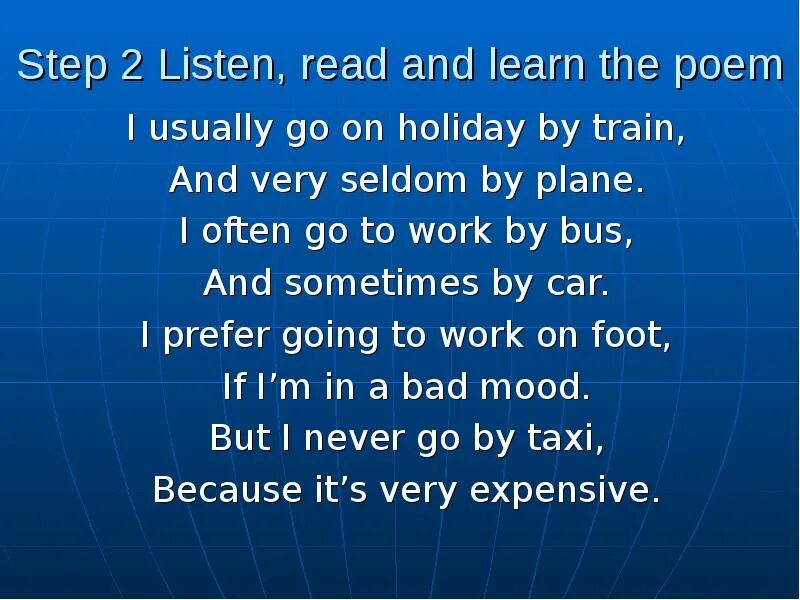 Step 2 Listen, read and learn the poem

I usually go on holiday by train,
And very seldom by plane.
I often go to work by bus,
And sometimes by car.
I prefer going to work on foot,
If I’m in a bad mood.
But I never go by taxi,
Because it’s very expensive.